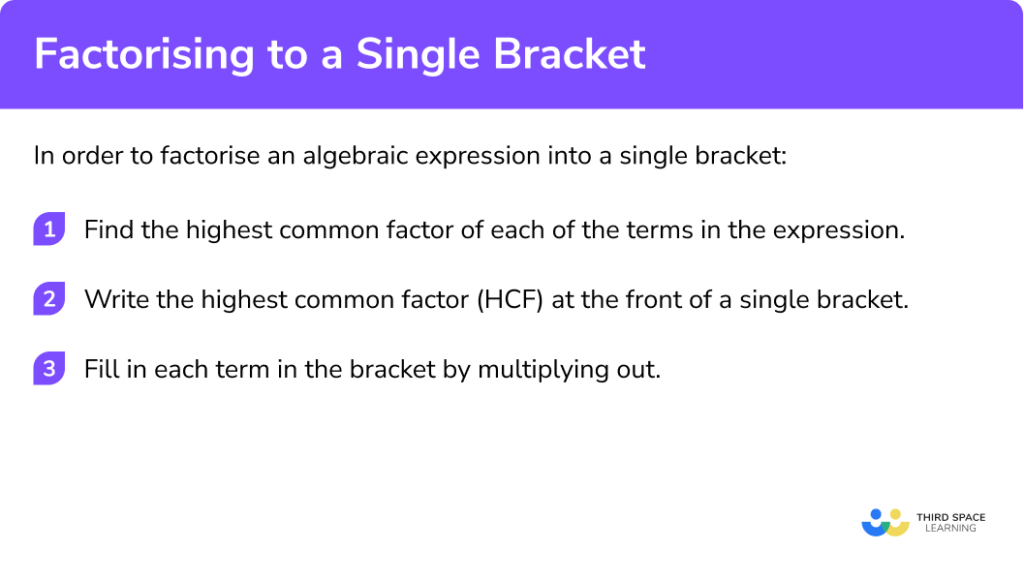 Factorising to a Single Bracket

In order to factorise an algebraic expression into a single bracket:

1 Find the highest common factor of each of the terms in the expression.

2 Write the highest common factor (HCF) at the front of a single bracket.

3 Fill in each term in the bracket by multiplying out.

THIRD SPACE LEARNING